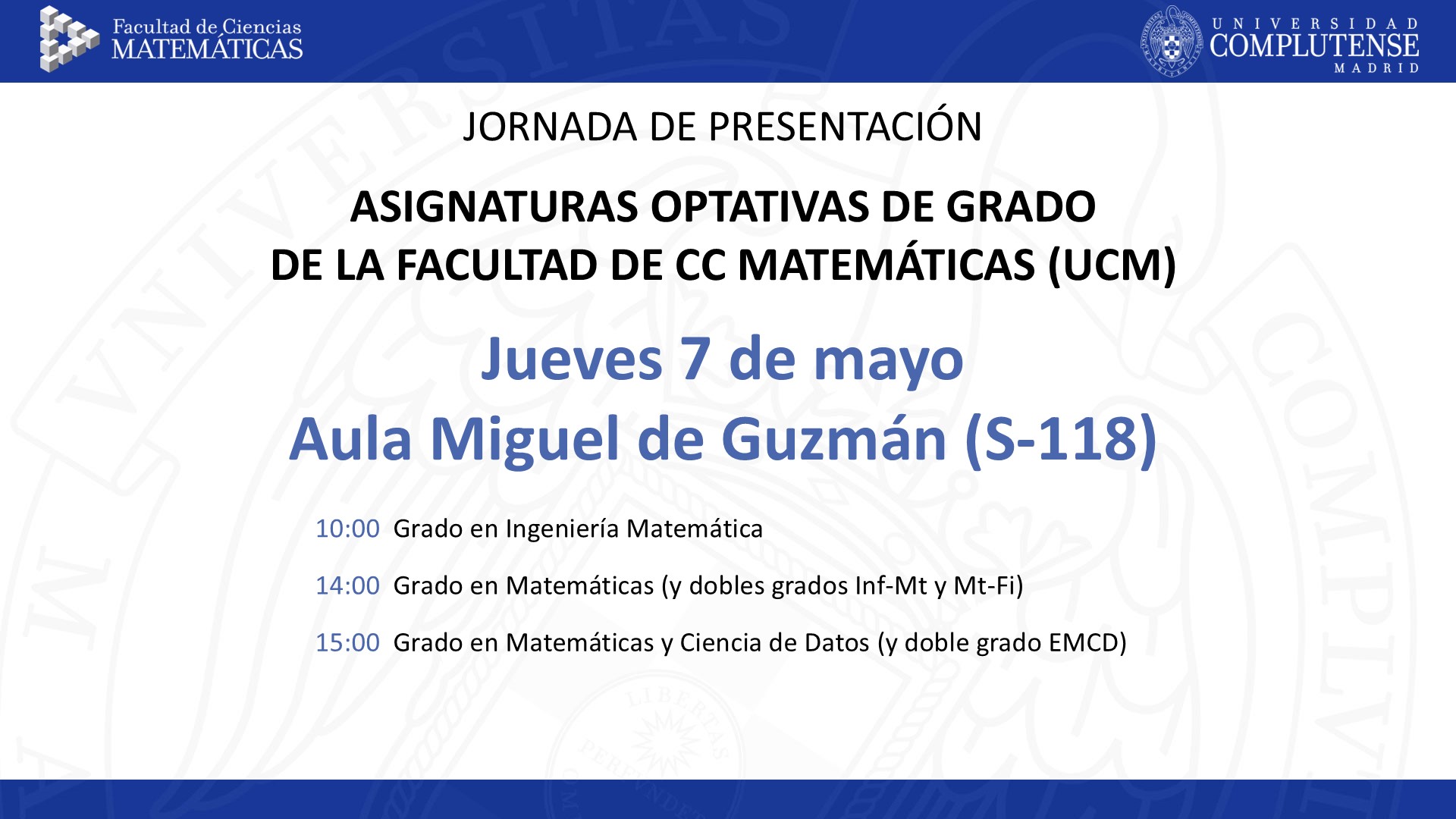 Facultad de Ciencias
MATEMÁTICAS

UNIVERSIDAD
COMPLUTENSE
MADRID

JORNADA DE PRESENTACIÓN

ASIGNATURAS OPTATIVAS DE GRADO
DE LA FACULTAD DE CC MATEMÁTICAS (UCM)

Jueves 7 de mayo
Aula Miguel de Guzmán (S-118)

10:00 Grado en Ingeniería Matemática

14:00 Grado en Matemáticas (y dobles grados Inf-Mt y Mt-Fi)

15:00 Grado en Matemáticas y Ciencia de Datos (y doble grado EMCD)